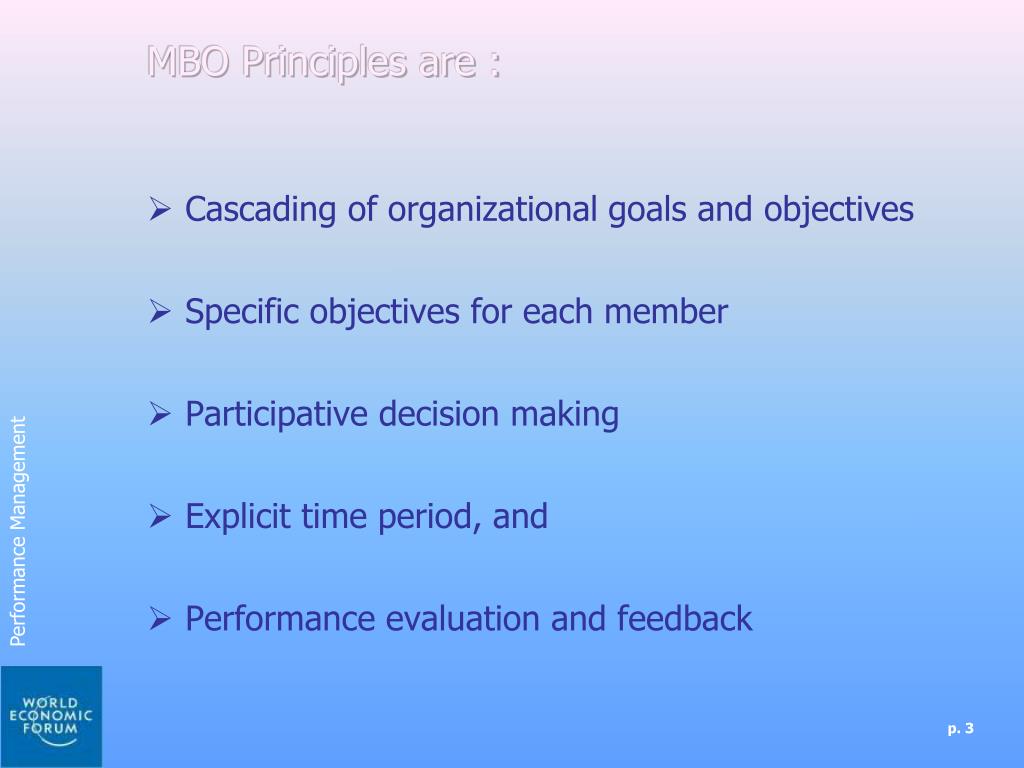 MBO Principles are :

➢ Cascading of organizational goals and objectives

➢ Specific objectives for each member

➢ Participative decision making

➢ Explicit time period, and

➢ Performance evaluation and feedback

Performance Management

WORLD ECONOMIC FORUM

p. 3